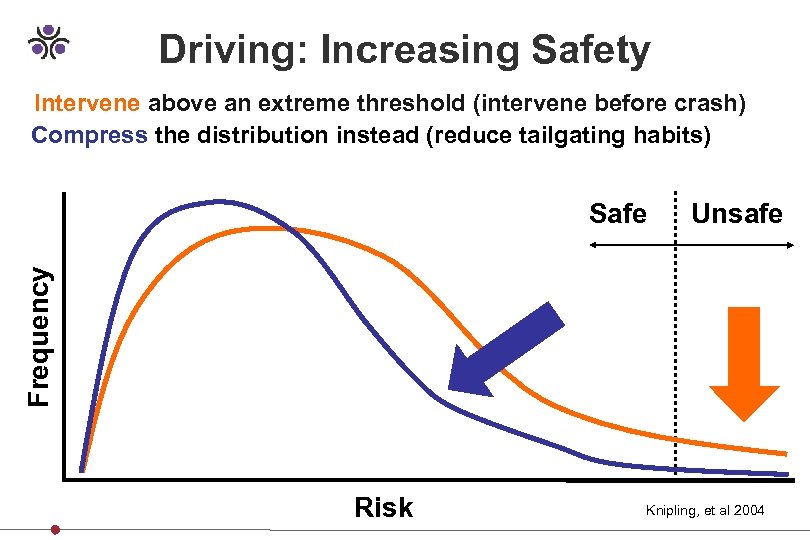 Driving: Increasing Safety

Intervene above an extreme threshold (intervene before crash)
Compress the distribution instead (reduce tailgating habits)

Safe
Unsafe
Frequency
Risk
Knipling, et al 2004